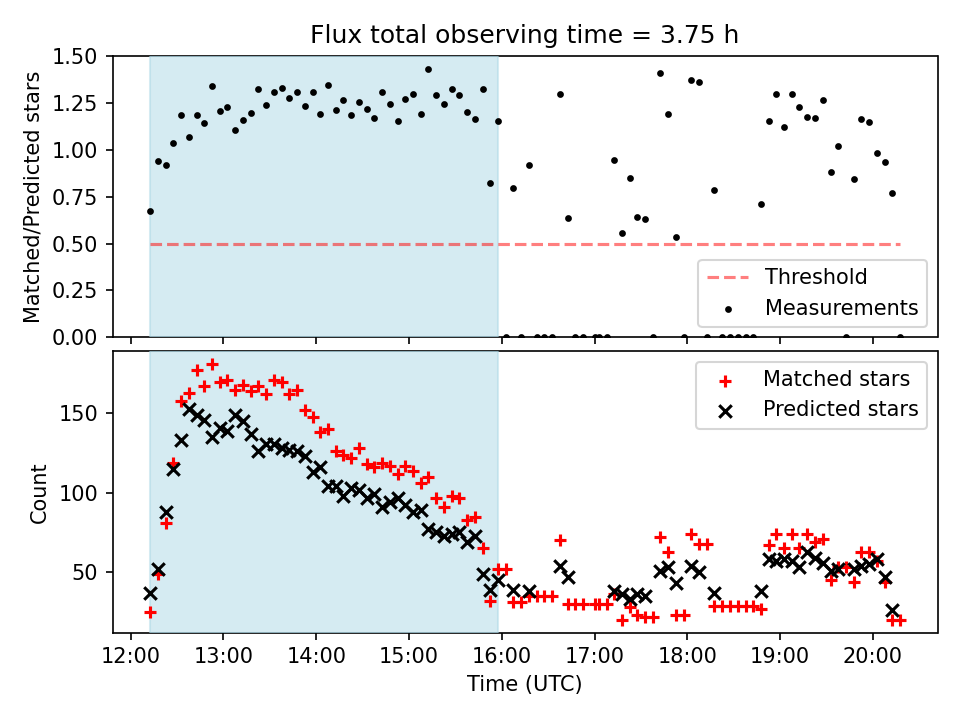 Flux total observing time = 3.75 h

Matched/Predicted stars

1.50
1.25
1.00
0.75
0.50
0.25
0.00

Threshold
Measurements

Count

150
100
50

Matched stars
Predicted stars

12:00 13:00 14:00 15:00 16:00 17:00 18:00 19:00 20:00

Time (UTC)